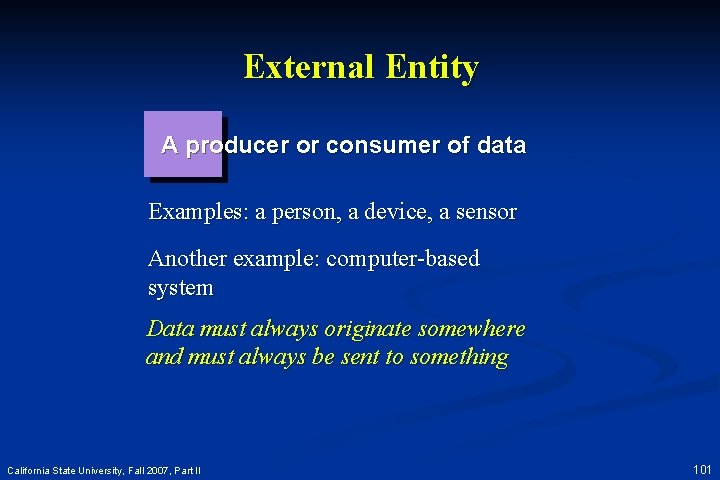 External Entity

A producer or consumer of data

Examples: a person, a device, a sensor

Another example: computer-based system

Data must always originate somewhere and must always be sent to something

California State University, Fall 2007, Part II

101